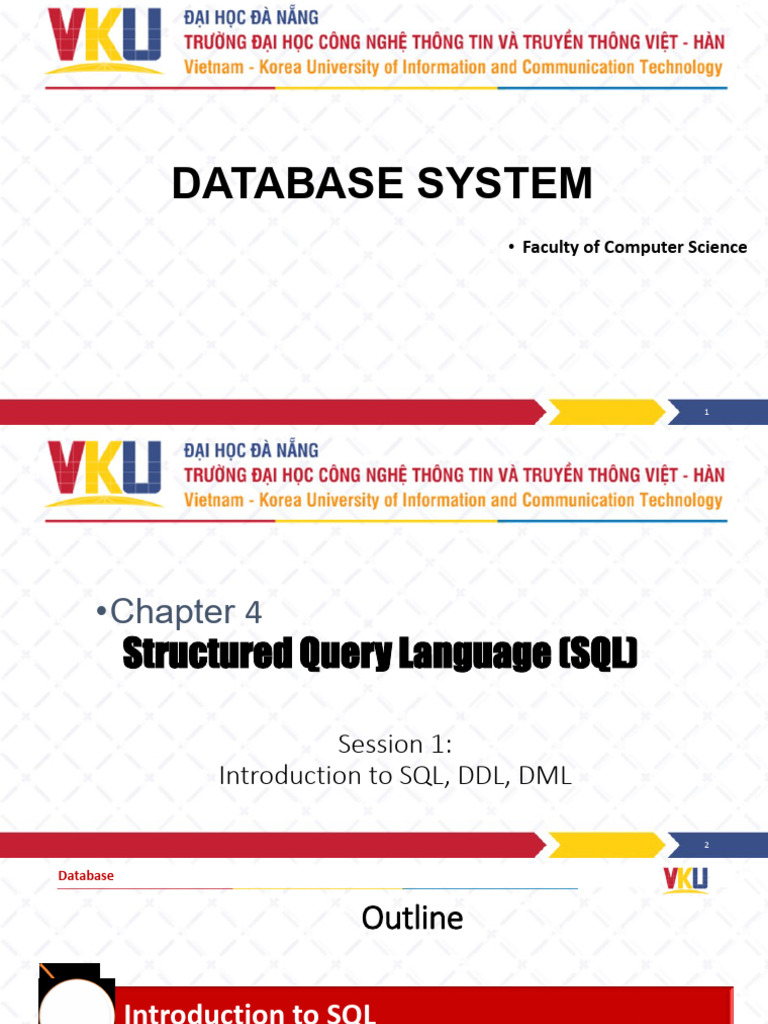 VKU ĐẠI HỌC ĐÀ NẴNG
TRƯỜNG ĐẠI HỌC CÔNG NGHỆ THÔNG TIN VÀ TRUYỀN THÔNG VIỆT - HÀN
Vietnam - Korea University of Information and Communication Technology

DATABASE SYSTEM

• Faculty of Computer Science

1

VKU ĐẠI HỌC ĐÀ NẴNG
TRƯỜNG ĐẠI HỌC CÔNG NGHỆ THÔNG TIN VÀ TRUYỀN THÔNG VIỆT - HÀN
Vietnam - Korea University of Information and Communication Technology

•Chapter 4
Structured Query Language (SQL)

Session 1:
Introduction to SQL, DDL, DML

2

Database

VKU

Outline

Introduction to SQL